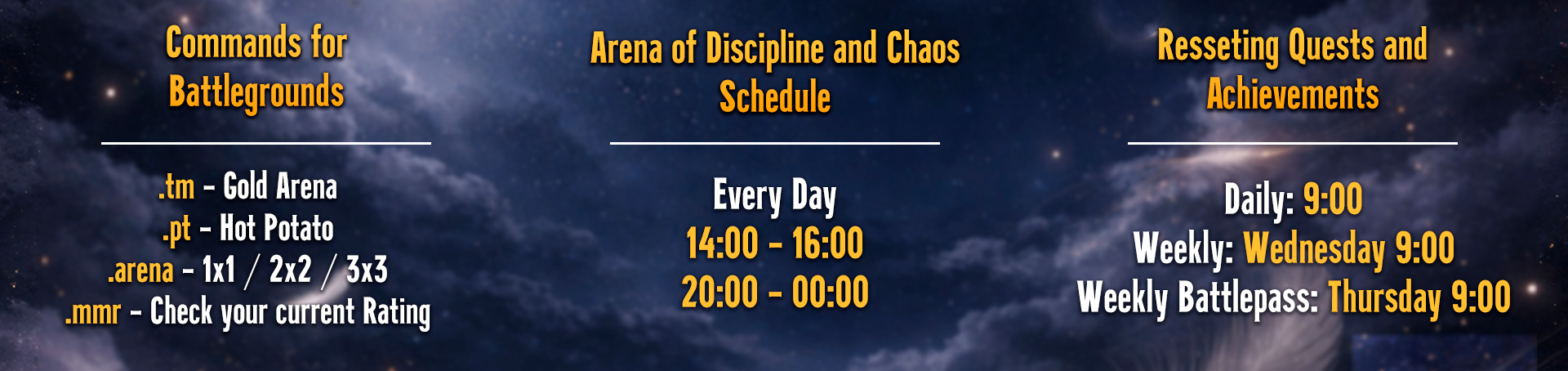 Commands for Battlegrounds

.tm - Gold Arena
.pt - Hot Potato
.arena - 1x1 / 2x2 / 3x3
.mmr - Check your current Rating

Arena of Discipline and Chaos Schedule

Every Day
14:00 - 16:00
20:00 - 00:00

Resseting Quests and Achievements

Daily: 9:00
Weekly: Wednesday 9:00
Weekly Battlepass: Thursday 9:00